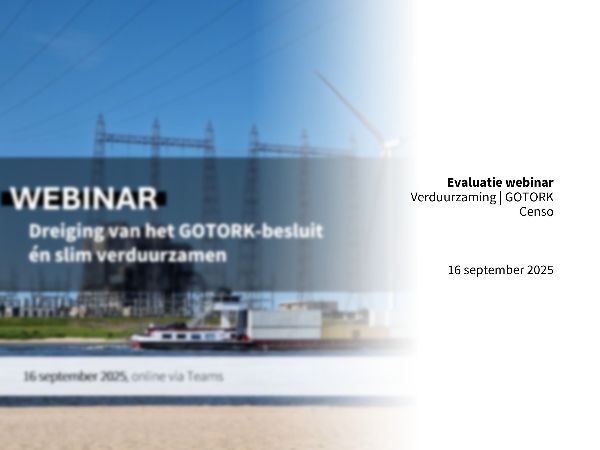 WEBINAR
Dreiging van het GOTORK-besluit én slim verduurzamen

16 september 2025, online via Teams

Evaluatie webinar
Verduurzaming | GOTORK
Censo

16 september 2025